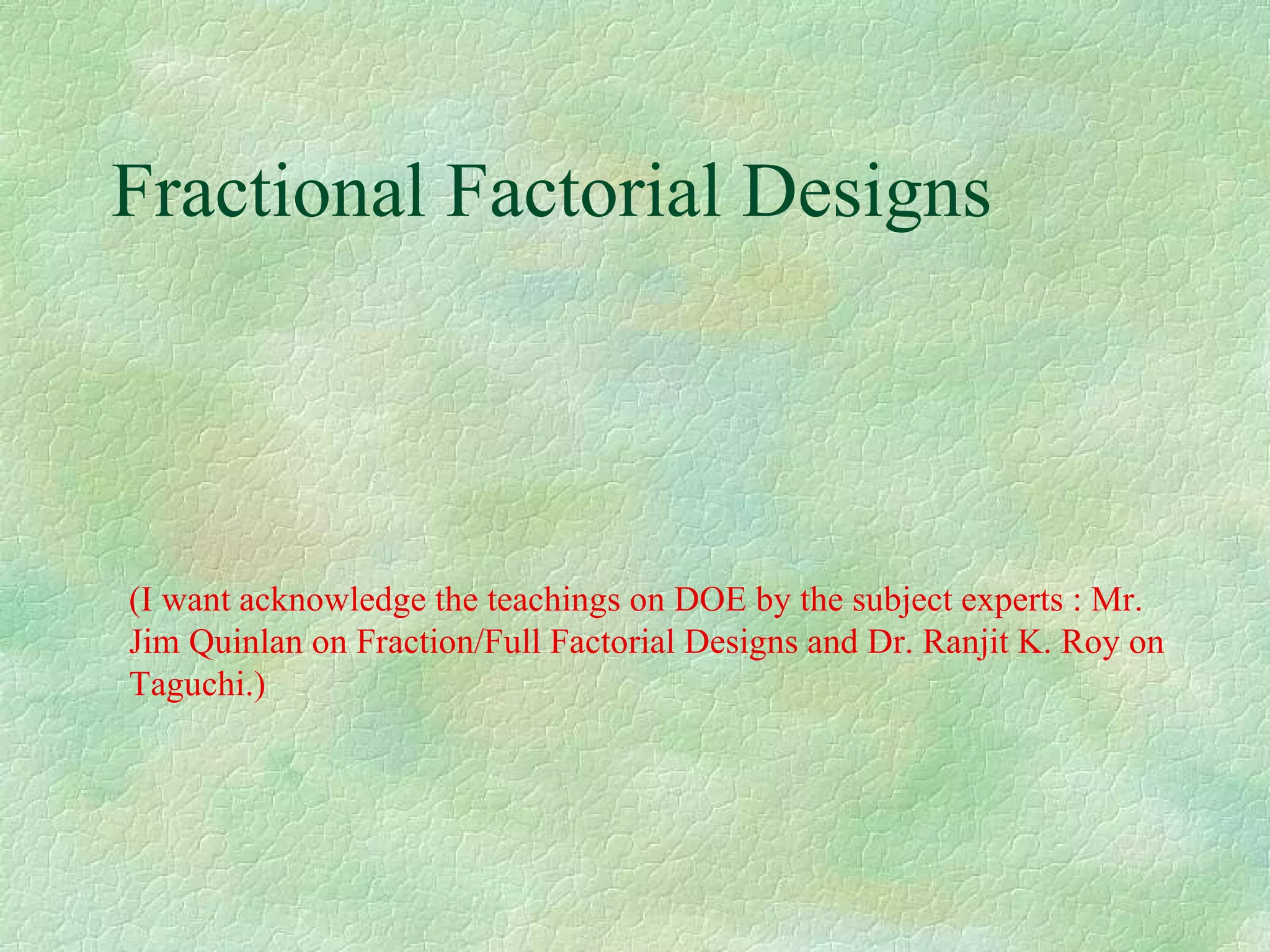 Fractional Factorial Designs

(I want acknowledge the teachings on DOE by the subject experts : Mr. Jim Quinlan on Fraction/Full Factorial Designs and Dr. Ranjit K. Roy on Taguchi.)